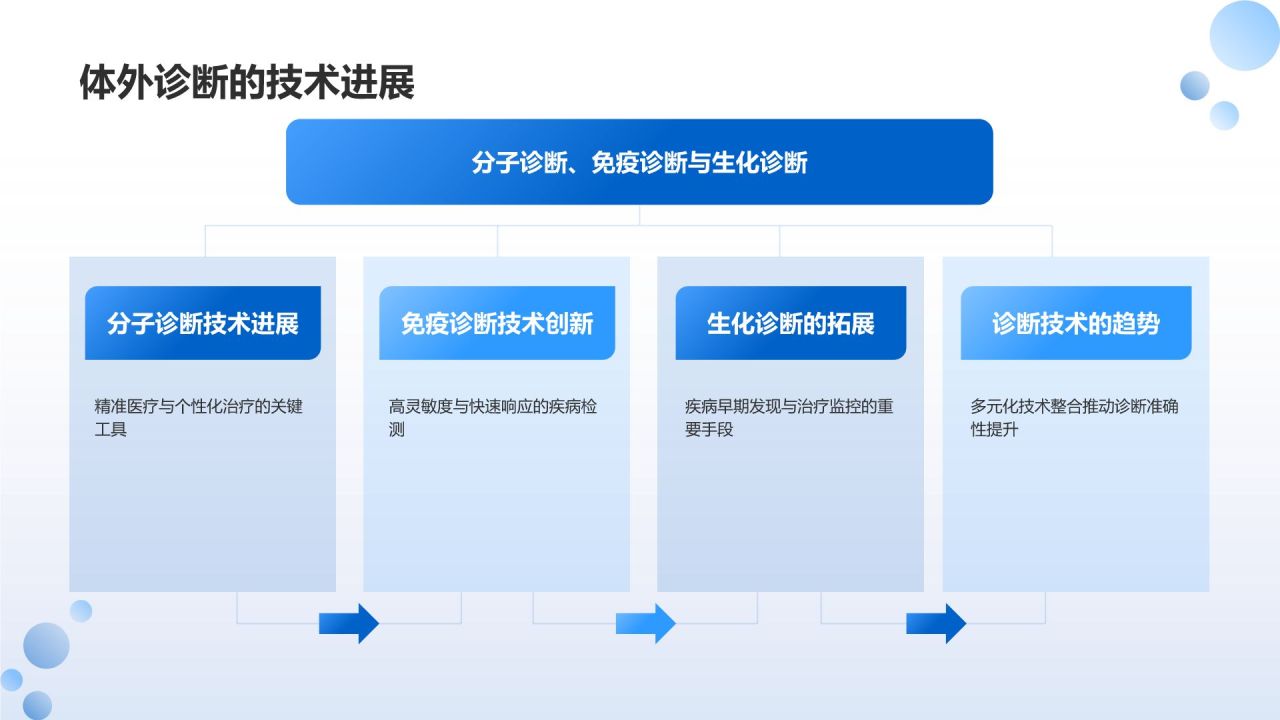 体外诊断的技术进展

分子诊断、免疫诊断与生化诊断

分子诊断技术进展

精准医疗与个性化治疗的关键工具

免疫诊断技术创新

高灵敏度与快速响应的疾病检测

生化诊断的拓展

疾病早期发现与治疗监控的重要手段

诊断技术的趋势

多元化技术整合推动诊断准确性提升